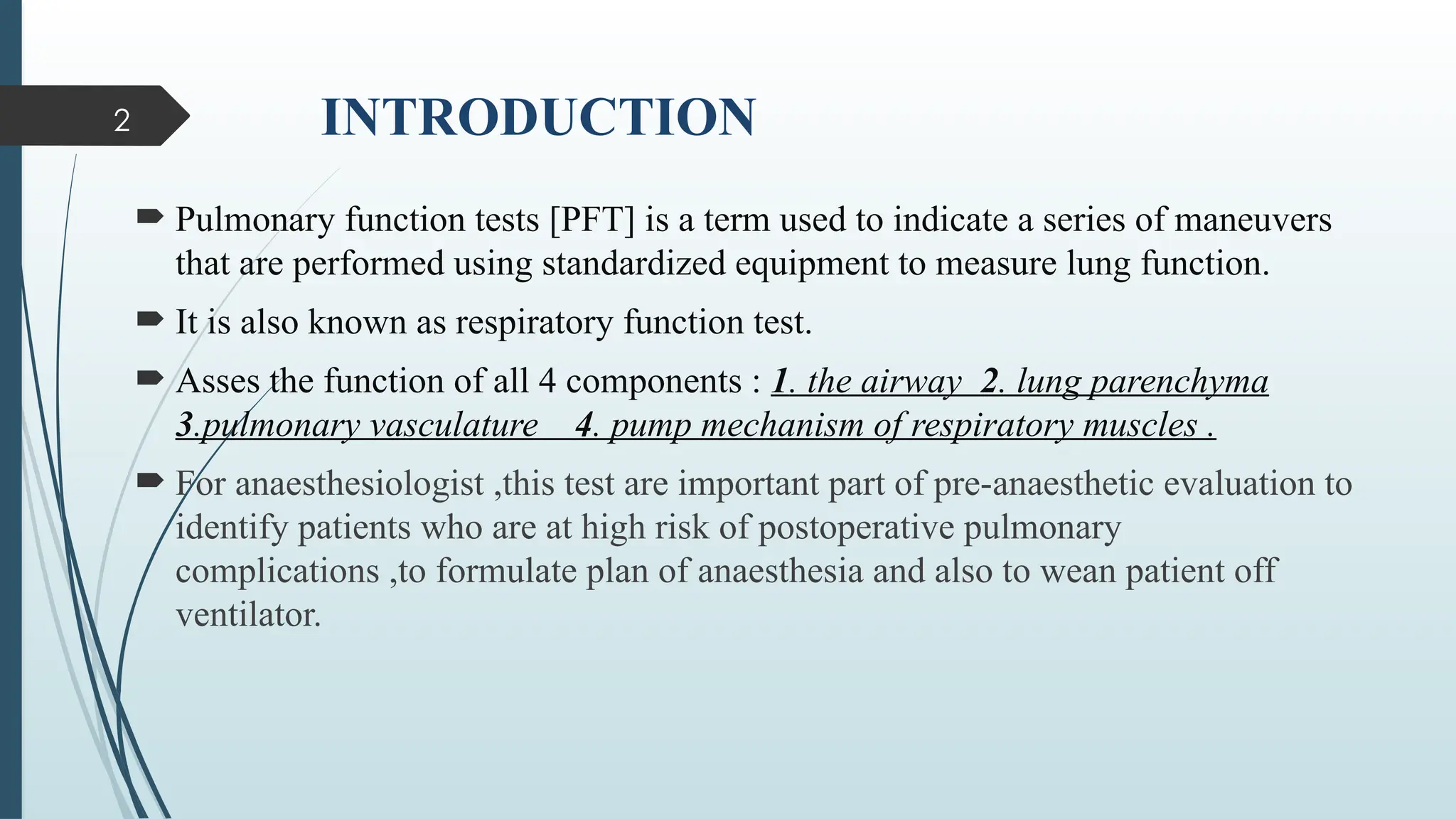 2

INTRODUCTION

Pulmonary function tests [PFT] is a term used to indicate a series of maneuvers that are performed using standardized equipment to measure lung function.

It is also known as respiratory function test.

Asses the function of all 4 components : 1. the airway 2. lung parenchyma 3.pulmonary vasculature 4. pump mechanism of respiratory muscles .

For anaesthesiologist ,this test are important part of pre-anaesthetic evaluation to identify patients who are at high risk of postoperative pulmonary complications ,to formulate plan of anaesthesia and also to wean patient off ventilator.